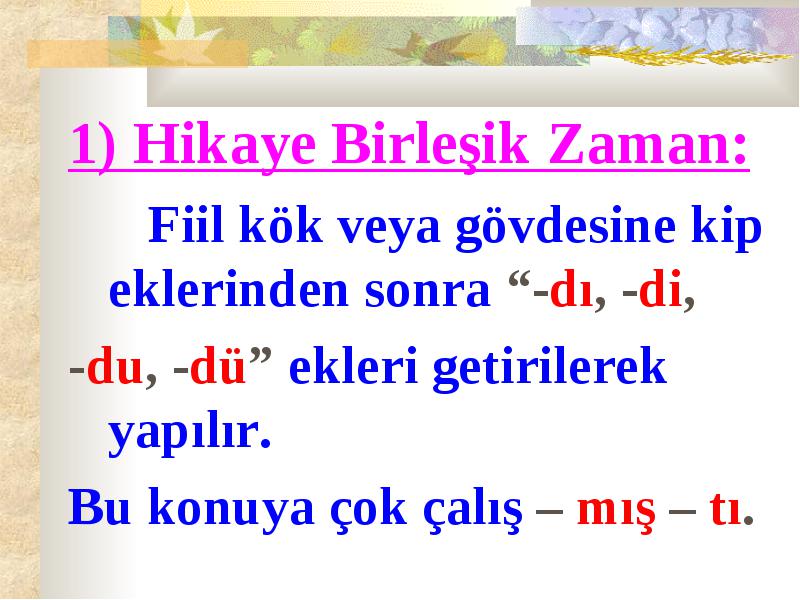 1) Hikaye Birleşik Zaman:

Fiil kök veya gövdesine kip eklerinden sonra “-dı, -di, -du, -dü” ekleri getirilerek yapılır.

Bu konuya çok çalış – mış – tı.